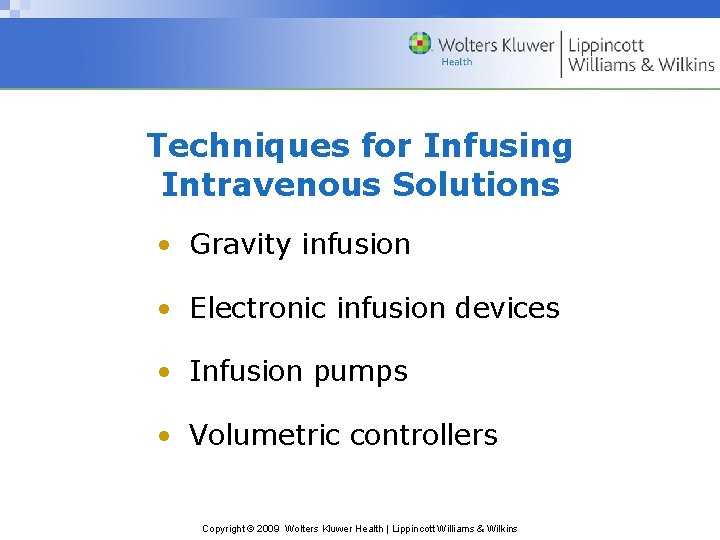 Wolters Kluwer Health | Lippincott Williams & Wilkins

Techniques for Infusing Intravenous Solutions

• Gravity infusion

• Electronic infusion devices

• Infusion pumps

• Volumetric controllers

Copyright © 2009 Wolters Kluwer Health | Lippincott Williams & Wilkins